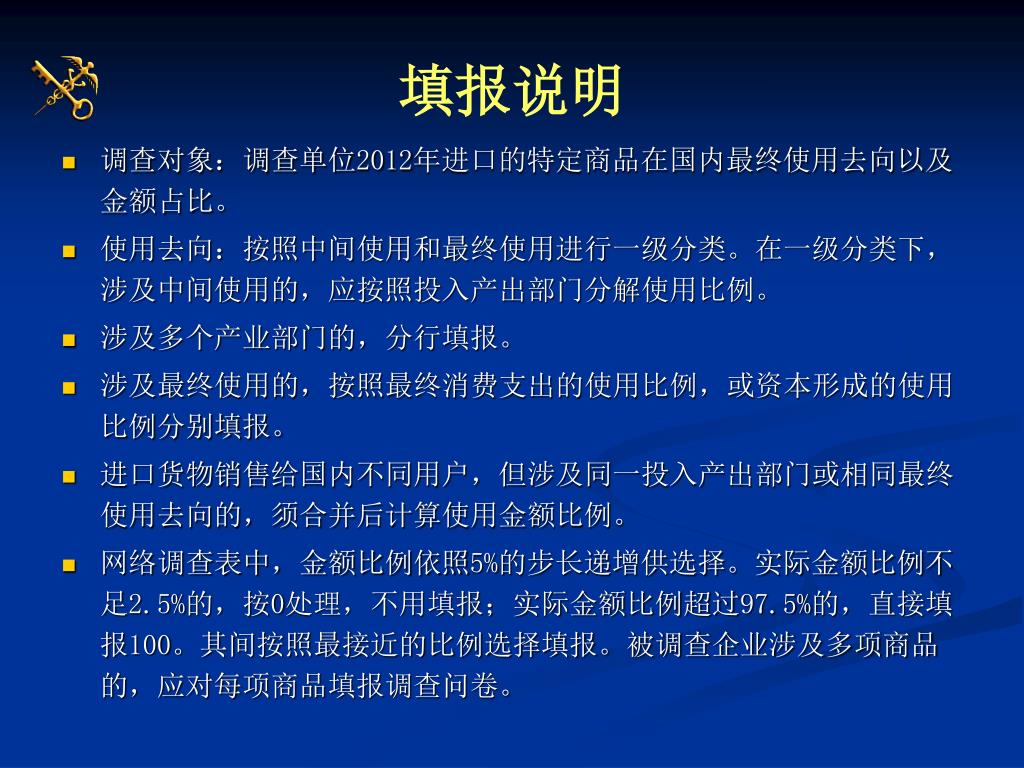 填报说明

- 调查对象：调查单位2012年进口的特定商品在国内最终使用去向以及金额占比。
- 使用去向：按照中间使用和最终使用进行一级分类。在一级分类下，涉及中间使用的，应按照投入产出部门分解使用比例。
- 涉及多个产业部门的，分行填报。
- 涉及最终使用的，按照最终消费支出的使用比例，或资本形成的使用比例分别填报。
- 进口货物销售给国内不同用户，但涉及同一投入产出部门或相同最终使用去向的，须合并后计算使用金额比例。
- 网络调查表中，金额比例依照5%的步长递增供选择。实际金额比例不足2.5%的，按0处理，不用填报；实际金额比例超过97.5%的，直接填报100。其间按照最接近的比例选择填报。被调查企业涉及多项商品的，应对每项商品填报调查问卷。